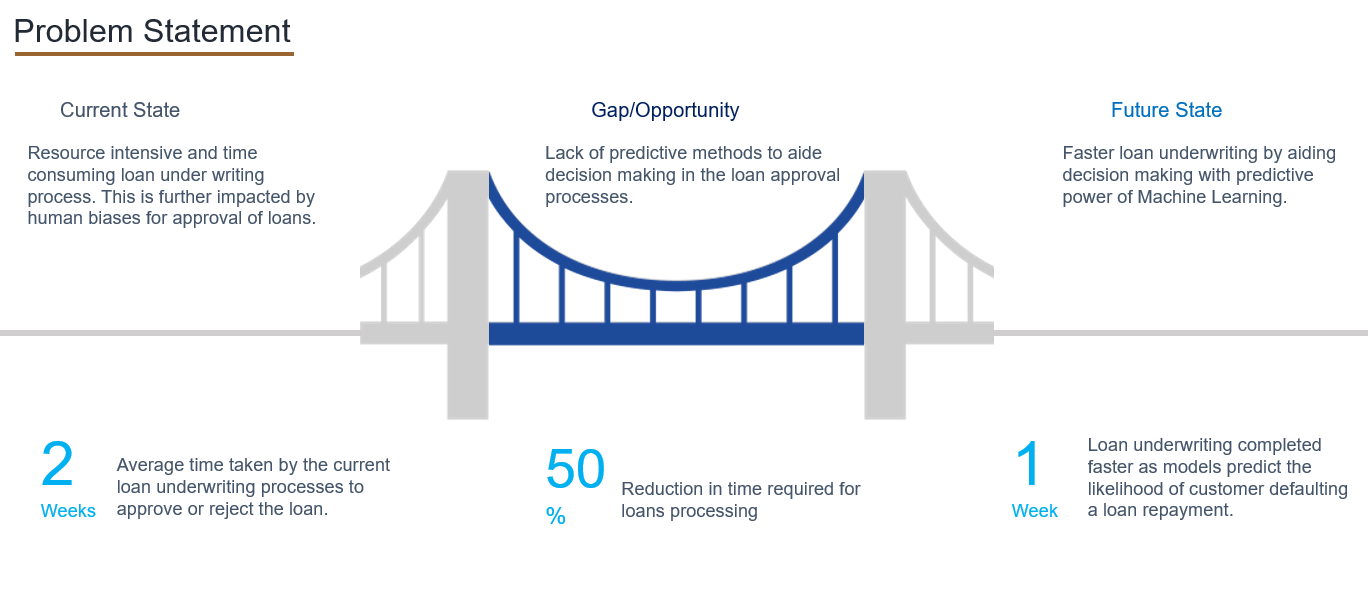 Problem Statement

Current State

Resource intensive and time consuming loan under writing process. This is further impacted by human biases for approval of loans.

Gap/Opportunity

Lack of predictive methods to aide decision making in the loan approval processes.

Future State

Faster loan underwriting by aiding decision making with predictive power of Machine Learning.

2
Weeks

Average time taken by the current loan underwriting processes to approve or reject the loan.

50
%

Reduction in time required for loans processing

1
Week

Loan underwriting completed faster as models predict the likelihood of customer defaulting a loan repayment.